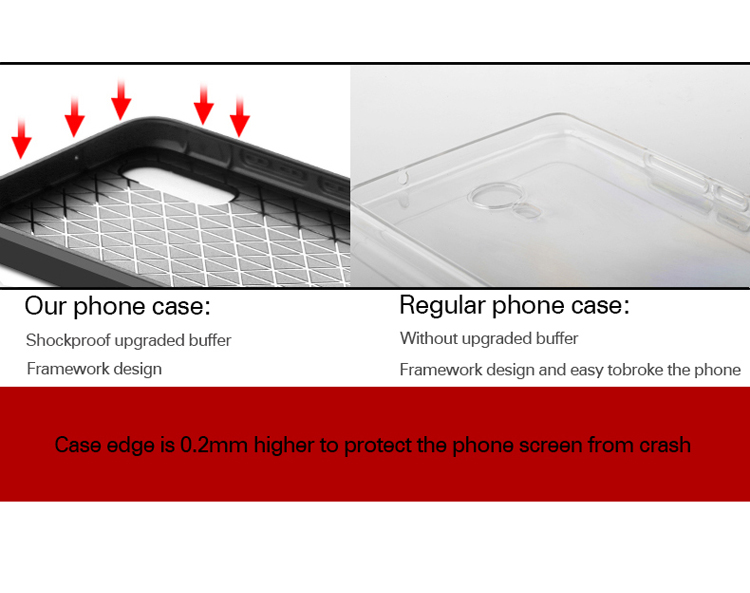 Our phone case:

Shockproof upgraded buffer

Framework design

Regular phone case:

Without upgraded buffer

Framework design and easy tobroke the phone

Case edge is 0.2mm higher to protect the phone screen from crash